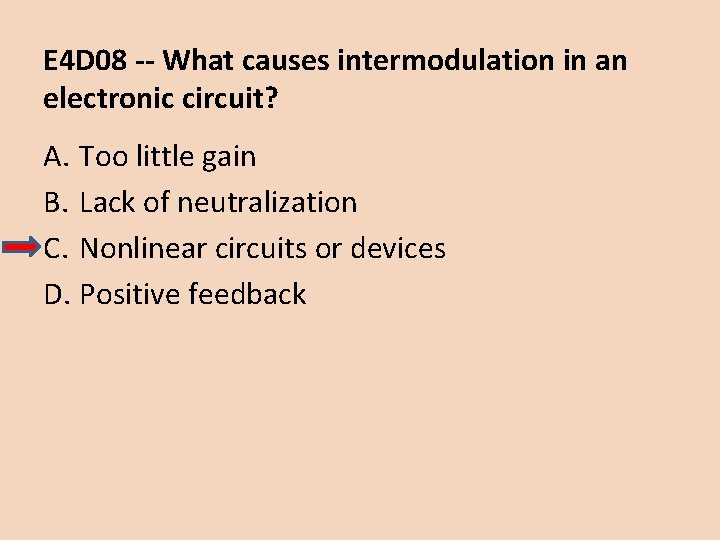 E4D08 -- What causes intermodulation in an electronic circuit?

A. Too little gain

B. Lack of neutralization

C. Nonlinear circuits or devices

D. Positive feedback